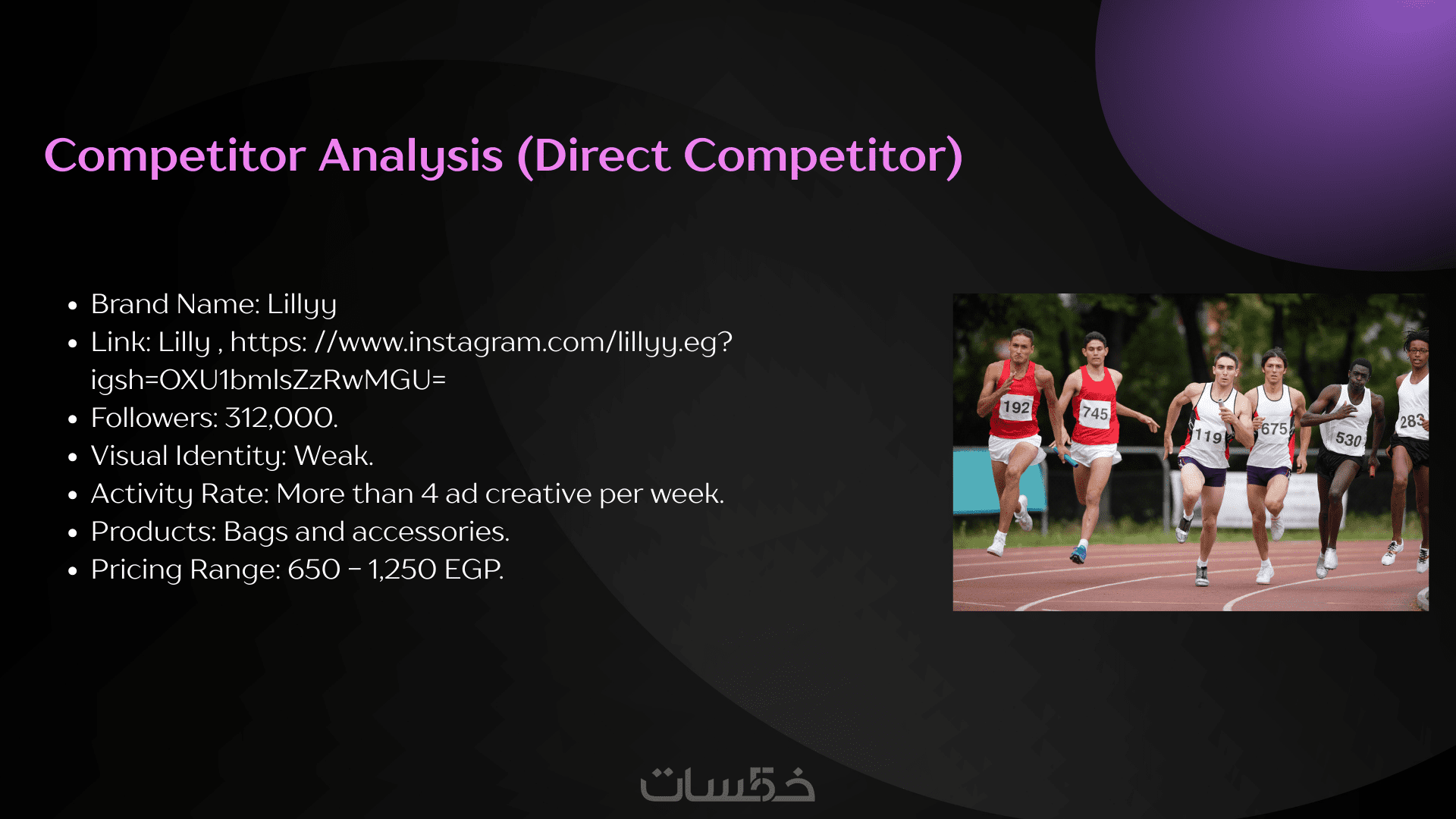 Competitor Analysis (Direct Competitor)

- Brand Name: Lillyy
- Link: Lilly , https: //www.instagram.com/lillyy.eg?igsh=OXU1bmlsZzRwMGU=
- Followers: 312,000.
- Visual Identity: Weak.
- Activity Rate: More than 4 ad creative per week.
- Products: Bags and accessories.
- Pricing Range: 650 - 1,250 EGP.

192
745
119
675
530
283

خمسات